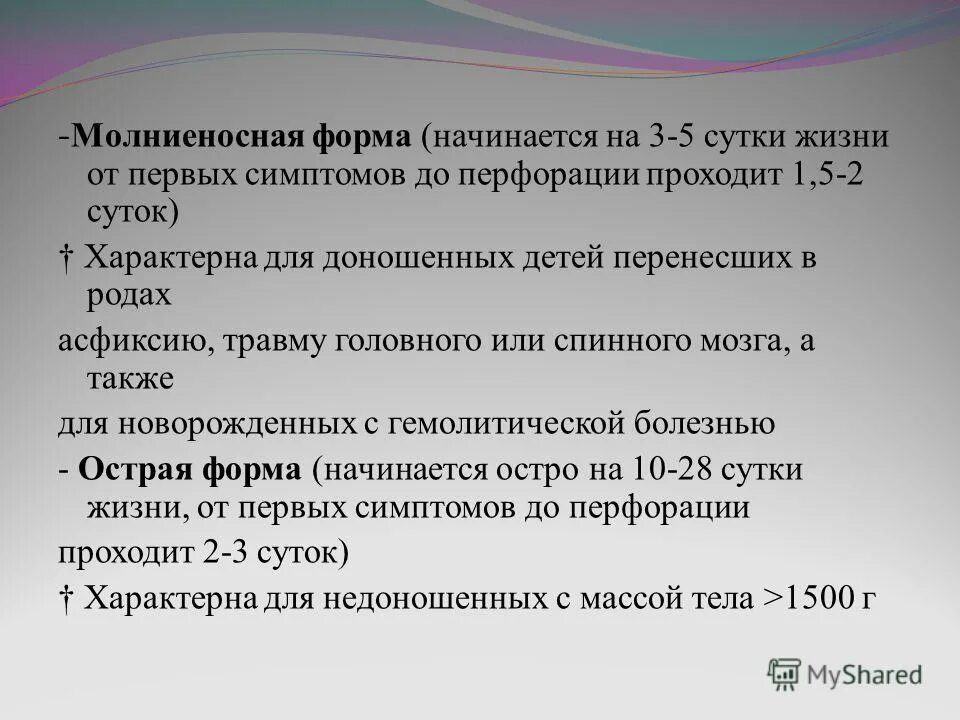 -Молниеносная форма (начинается на 3-5 сутки жизни от первых симптомов до перфорации проходит 1,5-2 суток)

† Характерна для доношенных детей перенесших в родах

асфиксию, травму головного или спинного мозга, а также

для новорожденных с гемолитической болезнью

- Острая форма (начинается остро на 10-28 сутки жизни, от первых симптомов до перфорации

проходит 2-3 суток)

† Характерна для недоношенных с массой тела >1500 г

MyShared